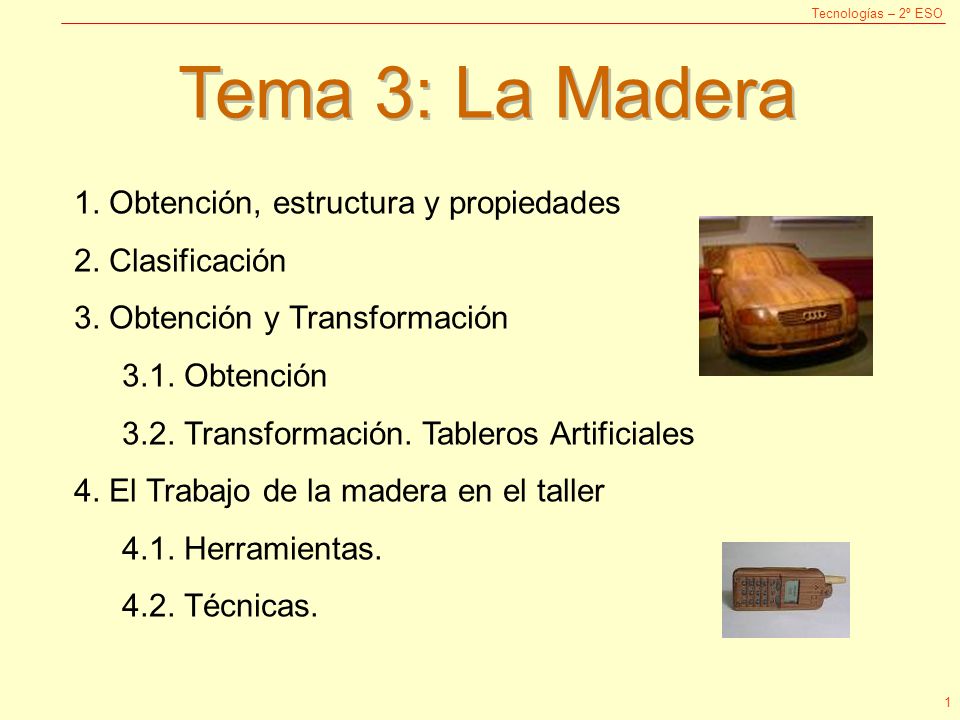 Tecnologías – 2º ESO

Tema 3: La Madera

1. Obtención, estructura y propiedades
2. Clasificación
3. Obtención y Transformación
3.1. Obtención
3.2. Transformación. Tableros Artificiales
4. El Trabajo de la madera en el taller
4.1. Herramientas.
4.2. Técnicas.

1